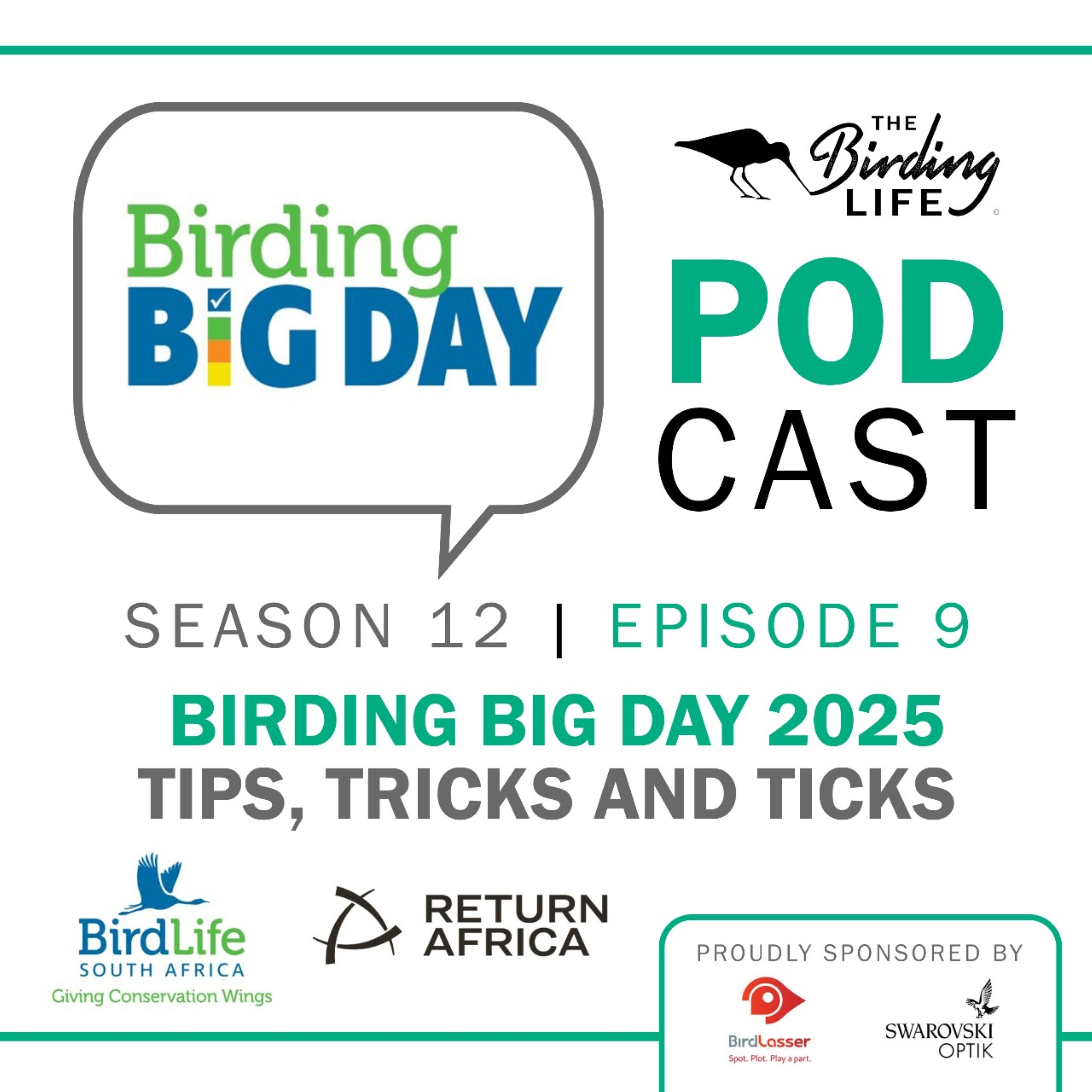 Birding BIG DAY

THE Birding LIFE

POD CAST

SEASON 12 | EPISODE 9

BIRDING BIG DAY 2025
TIPS, TRICKS AND TICKS

BirdLife SOUTH AFRICA
Giving Conservation Wings

RETURN AFRICA

PROUDLY SPONSORED BY

BirdLasser
Spot. Plot. Play a part.

SWAROVSKI OPTIK